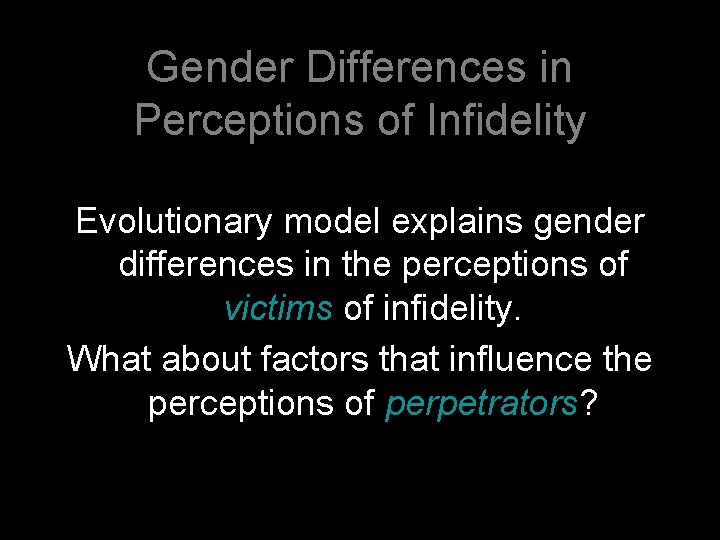 Gender Differences in Perceptions of Infidelity

Evolutionary model explains gender differences in the perceptions of victims of infidelity.

What about factors that influence the perceptions of perpetrators?